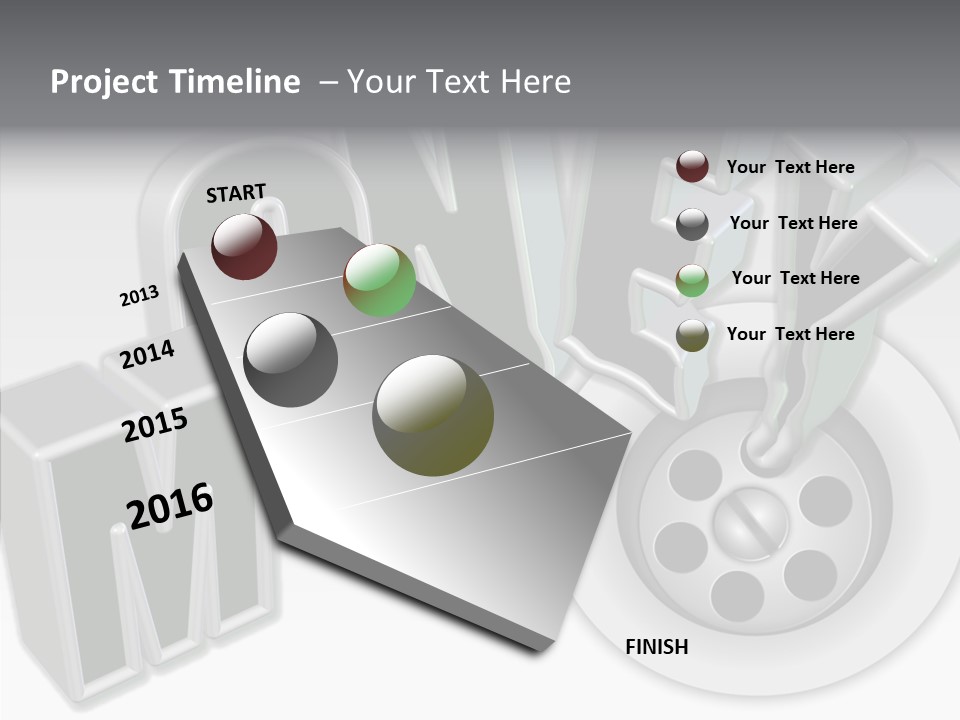 Project Timeline – Your Text Here

START

2013

2014

2015

2016

Your Text Here

Your Text Here

Your Text Here

Your Text Here

FINISH